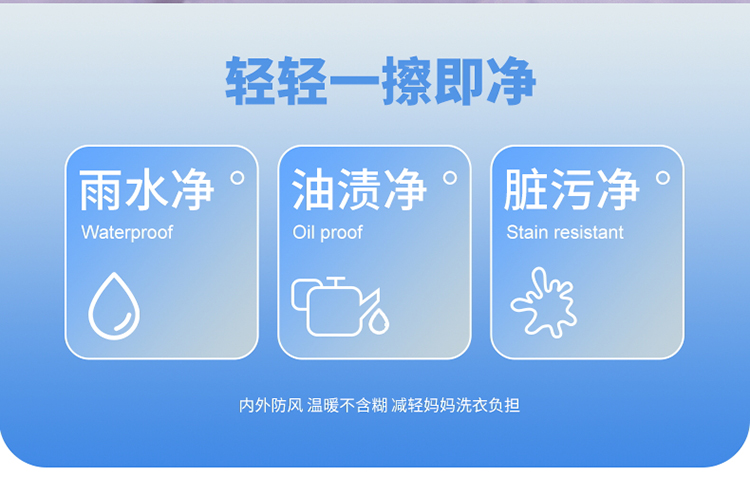 轻轻一擦即净

雨水净
Waterproof

油渍净
Oil proof

脏污净
Stain resistant

内外防风 温暖不含糊 减轻妈妈洗衣负担